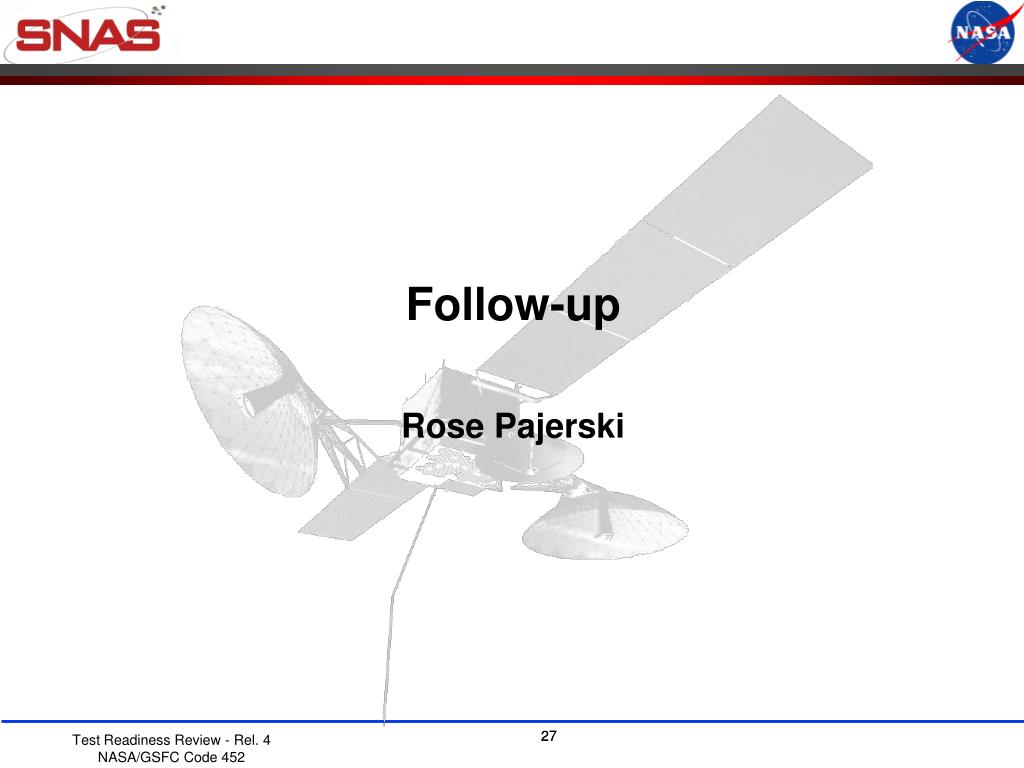 SNAS

NASA

Follow-up

Rose Pajerski

Test Readiness Review - Rel. 4
NASA/GSFC Code 452

27